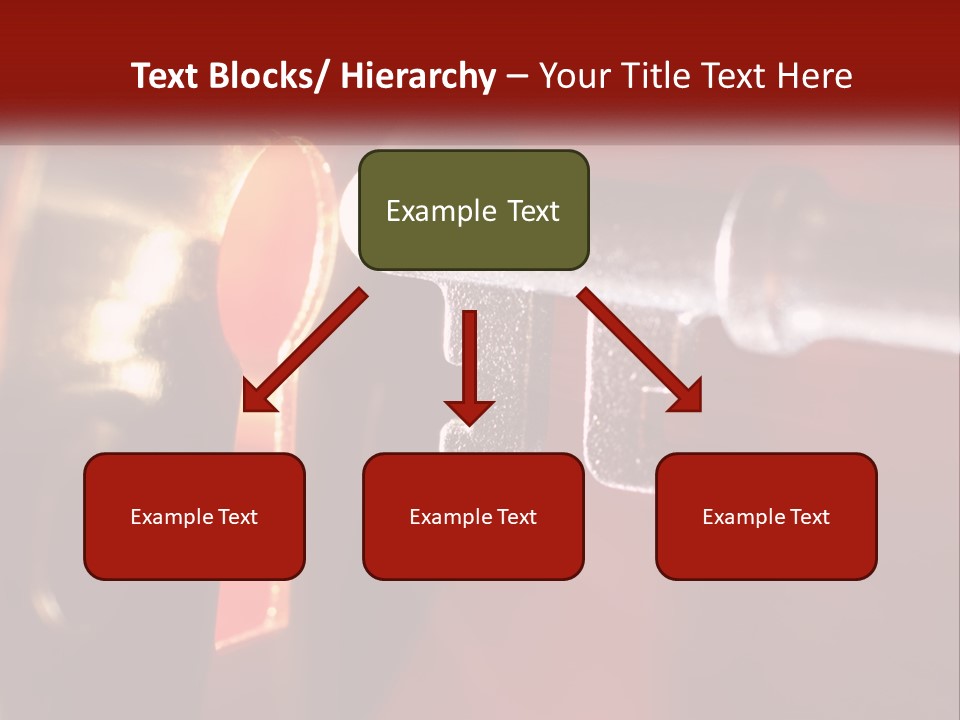 Text Blocks/ Hierarchy – Your Title Text Here

Example Text

Example Text

Example Text

Example Text